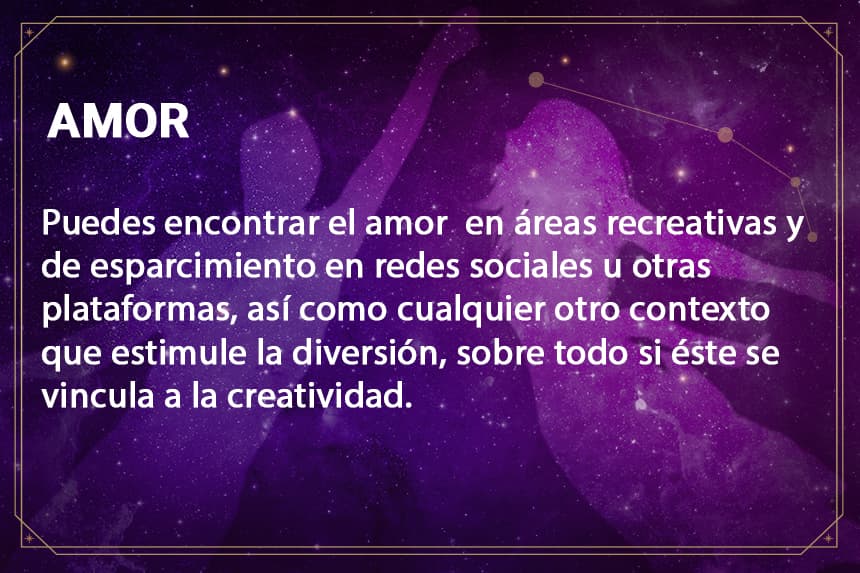 AMOR

Puedes encontrar el amor  en áreas recreativas y de esparcimiento en redes sociales u otras plataformas, así como cualquier otro contexto que estimule la diversión, sobre todo si éste se vincula a la creatividad.